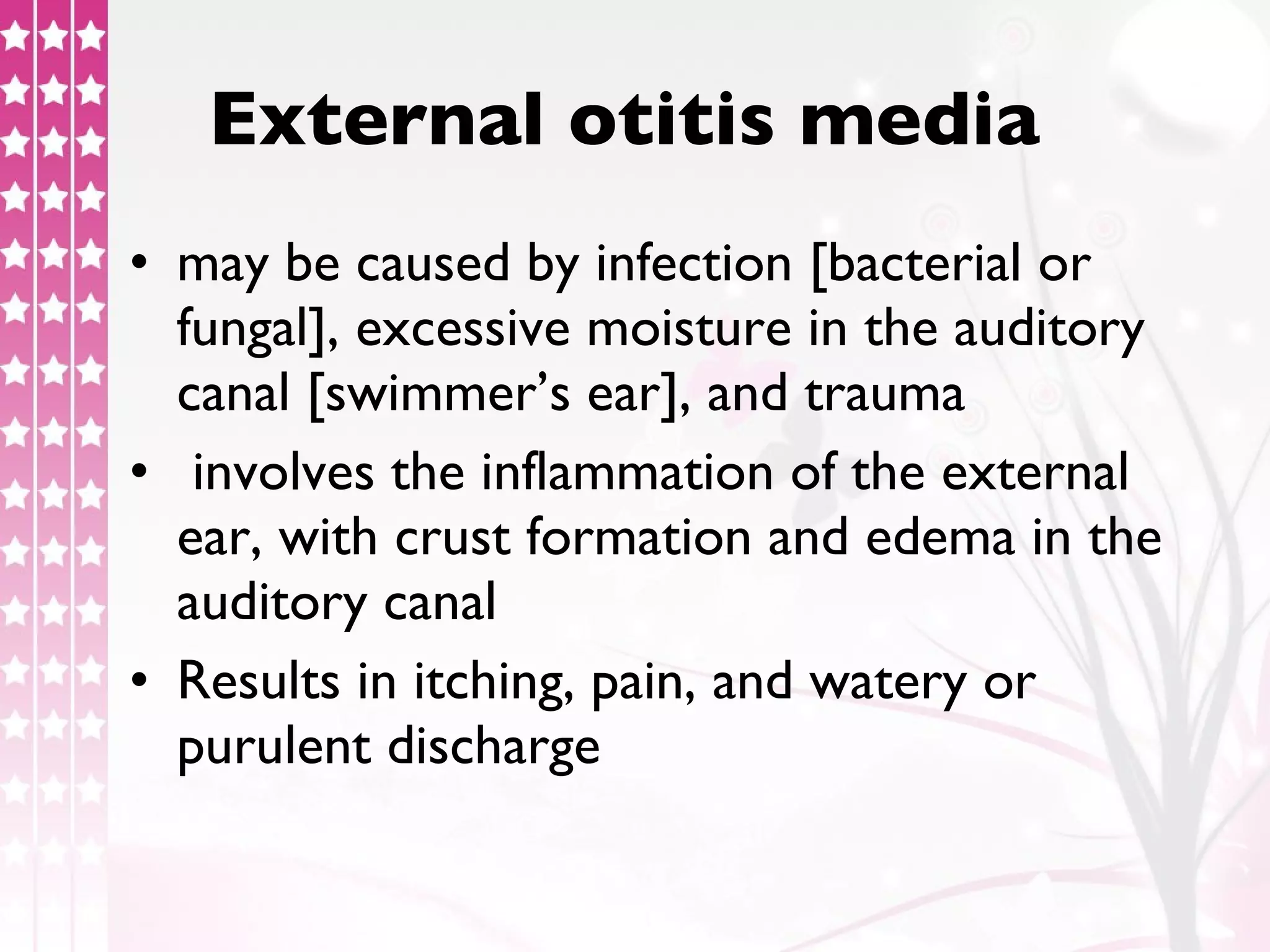 External otitis media

• may be caused by infection [bacterial or fungal], excessive moisture in the auditory canal [swimmer’s ear], and trauma
• involves the inflammation of the external ear, with crust formation and edema in the auditory canal
• Results in itching, pain, and watery or purulent discharge